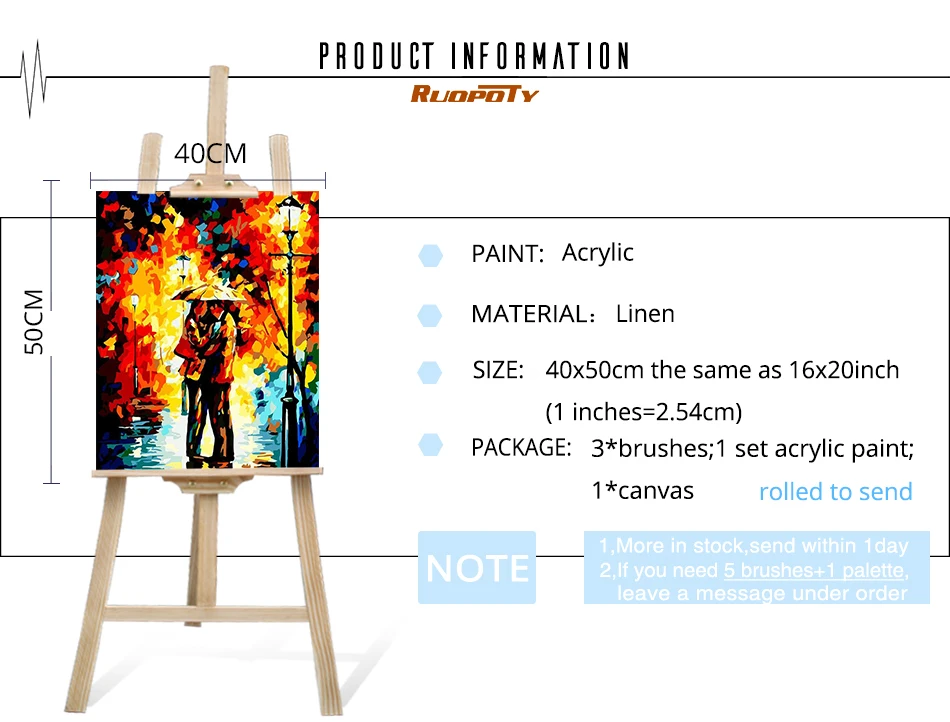 PRODUCT INFORMATION

RUOPOTY

40CM

50CM

PAINT: Acrylic

MATERIAL: Linen

SIZE: 40x50cm the same as 16x20inch (1 inches=2.54cm)

PACKAGE: 3*brushes;1 set acrylic paint; 1*canvas rolled to send

NOTE

1,More in stock,send within 1day
2,If you need 5 brushes+1 palette, leave a message under order